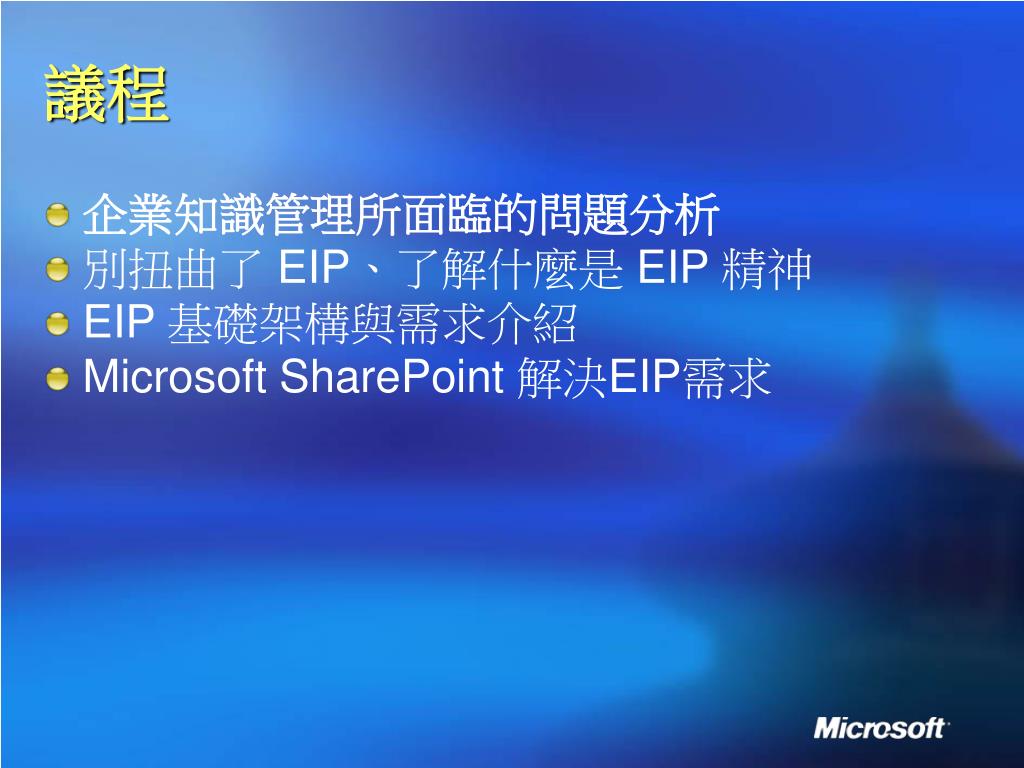 議程

企業知識管理所面臨的問題分析
別扭曲了 EIP、了解什麼是 EIP 精神
EIP 基礎架構與需求介紹
Microsoft SharePoint 解決EIP需求

Microsoft